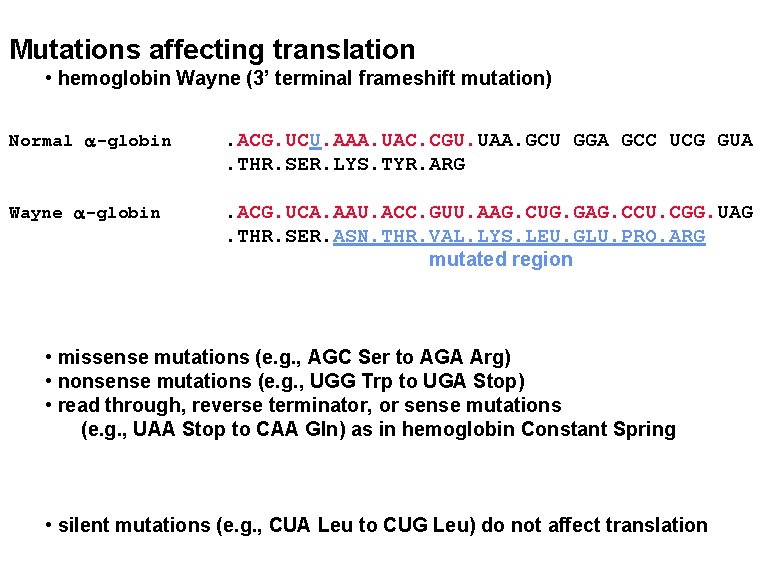 Mutations affecting translation

• hemoglobin Wayne (3' terminal frameshift mutation)

Normal $\alpha$-globin .ACG.UCU.AAA.UAC.CGU.UAA.GCU GGA GCC UCG GUA
.THR.SER.LYS.TYR.ARG

Wayne $\alpha$-globin .ACG.UCA.AAU.ACC.GUU.AAG.CUG.GAG.CCU.CGG.UAG
.THR.SER.ASN.THR.VAL.LYS.LEU.GLU.PRO.ARG
mutated region

• missense mutations (e.g., AGC Ser to AGA Arg)
• nonsense mutations (e.g., UGG Trp to UGA Stop)
• read through, reverse terminator, or sense mutations
(e.g., UAA Stop to CAA Gln) as in hemoglobin Constant Spring

• silent mutations (e.g., CUA Leu to CUG Leu) do not affect translation